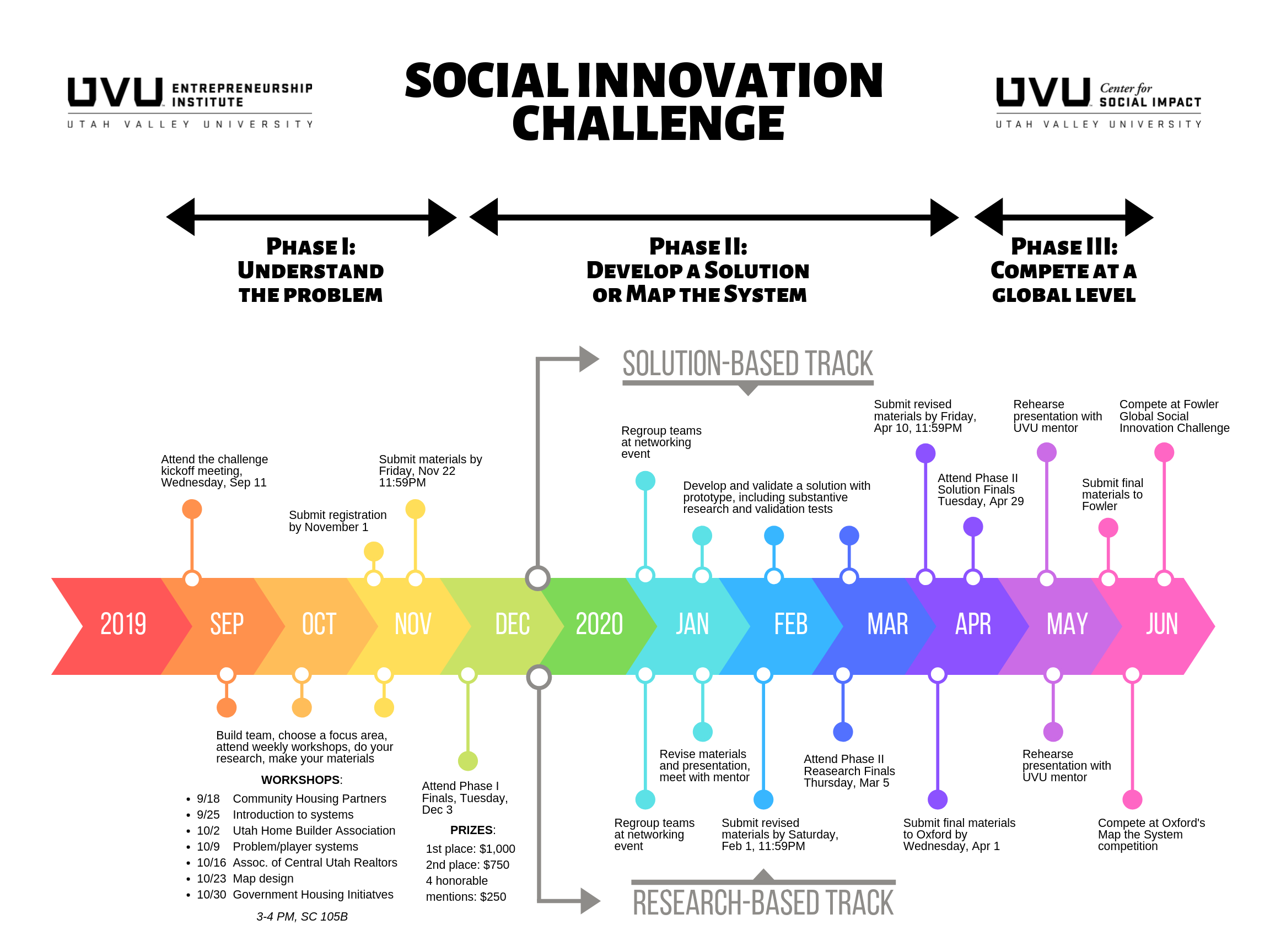 UVU ENTREPRENEURSHIP INSTITUTE
UTAH VALLEY UNIVERSITY

SOCIAL INNOVATION CHALLENGE

UVU Center for SOCIAL IMPACT
UTAH VALLEY UNIVERSITY

PHASE I: UNDERSTAND THE PROBLEM

PHASE II: DEVELOP A SOLUTION OR MAP THE SYSTEM

PHASE III: COMPETE AT A GLOBAL LEVEL

SOLUTION-BASED TRACK

Attend the challenge kickoff meeting, Wednesday, Sep 11

Submit registration by November 1

Submit materials by Friday, Nov 22 11:59PM

Regroup teams at networking event

Develop and validate a solution with prototype, including substantive research and validation tests

Submit revised materials by Friday, Apr 10, 11:59PM

Attend Phase II Solution Finals Tuesday, Apr 29

Rehearse presentation with UVU mentor

Submit final materials to Fowler

Compete at Fowler Global Social Innovation Challenge

2019 SEP OCT NOV DEC 2020 JAN FEB MAR APR MAY JUN

Build team, choose a focus area, attend weekly workshops, do your research, make your materials

WORKSHOPS:
• 9/18 Community Housing Partners
• 9/25 Introduction to systems
• 10/2 Utah Home Builder Association
• 10/9 Problem/player systems
• 10/16 Assoc. of Central Utah Realtors
• 10/23 Map design
• 10/30 Government Housing Initiatves

3-4 PM, SC 105B

Attend Phase I Finals, Tuesday, Dec 3

PRIZES:
1st place: $1,000
2nd place: $750
4 honorable mentions: $250

Regroup teams at networking event

Revise materials and presentation, meet with mentor

Submit revised materials by Saturday, Feb 1, 11:59PM

Attend Phase II Reasearch Finals Thursday, Mar 5

Submit final materials to Oxford by Wednesday, Apr 1

Rehearse presentation with UVU mentor

Compete at Oxford's Map the System competition

RESEARCH-BASED TRACK